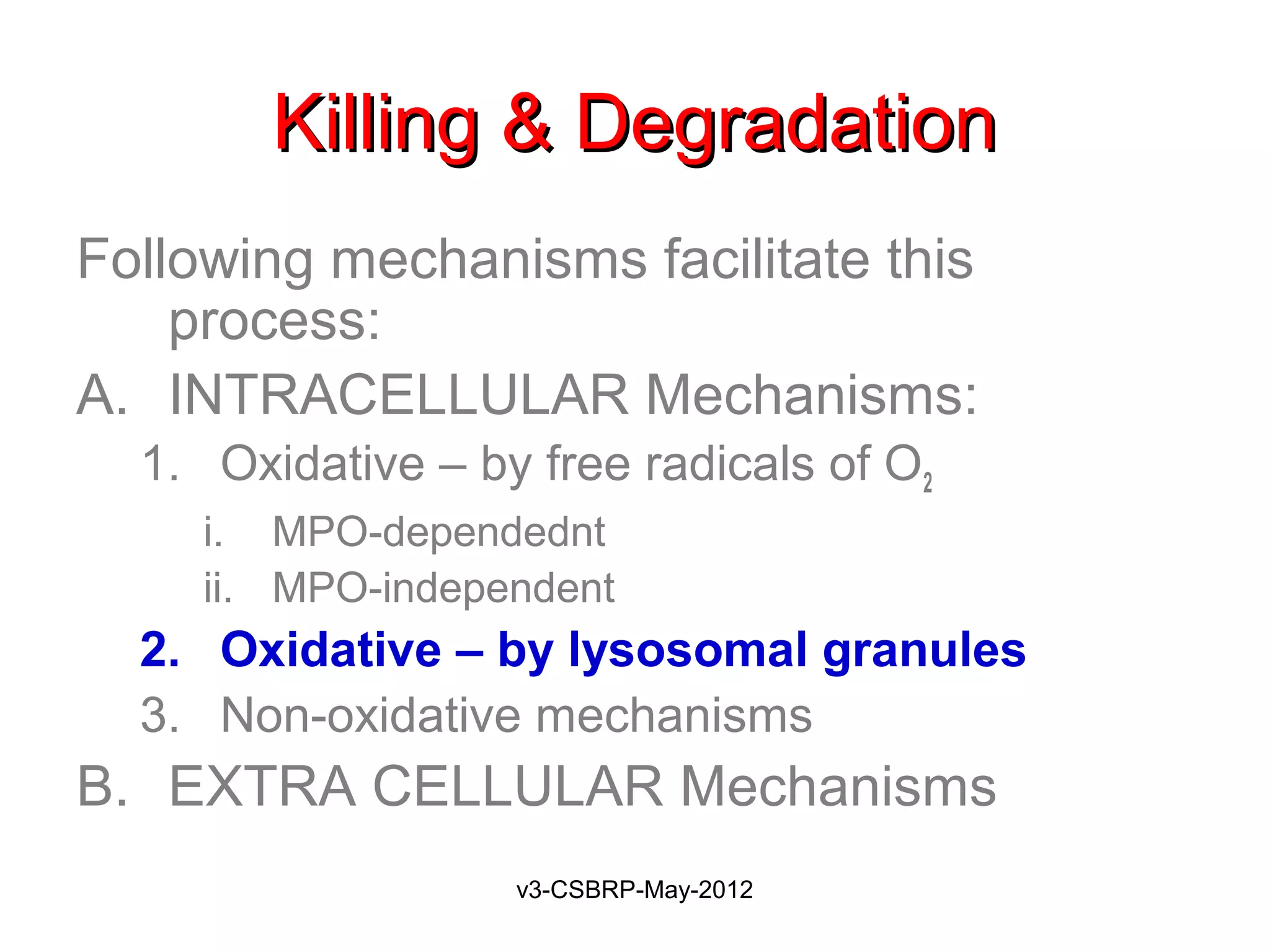 Killing & Degradation

Following mechanisms facilitate this process:

A. INTRACELLULAR Mechanisms:

1. Oxidative – by free radicals of $O_2$

i. MPO-dependednt

ii. MPO-independent

2. Oxidative – by lysosomal granules

3. Non-oxidative mechanisms

B. EXTRA CELLULAR Mechanisms

v3-CSBRP-May-2012